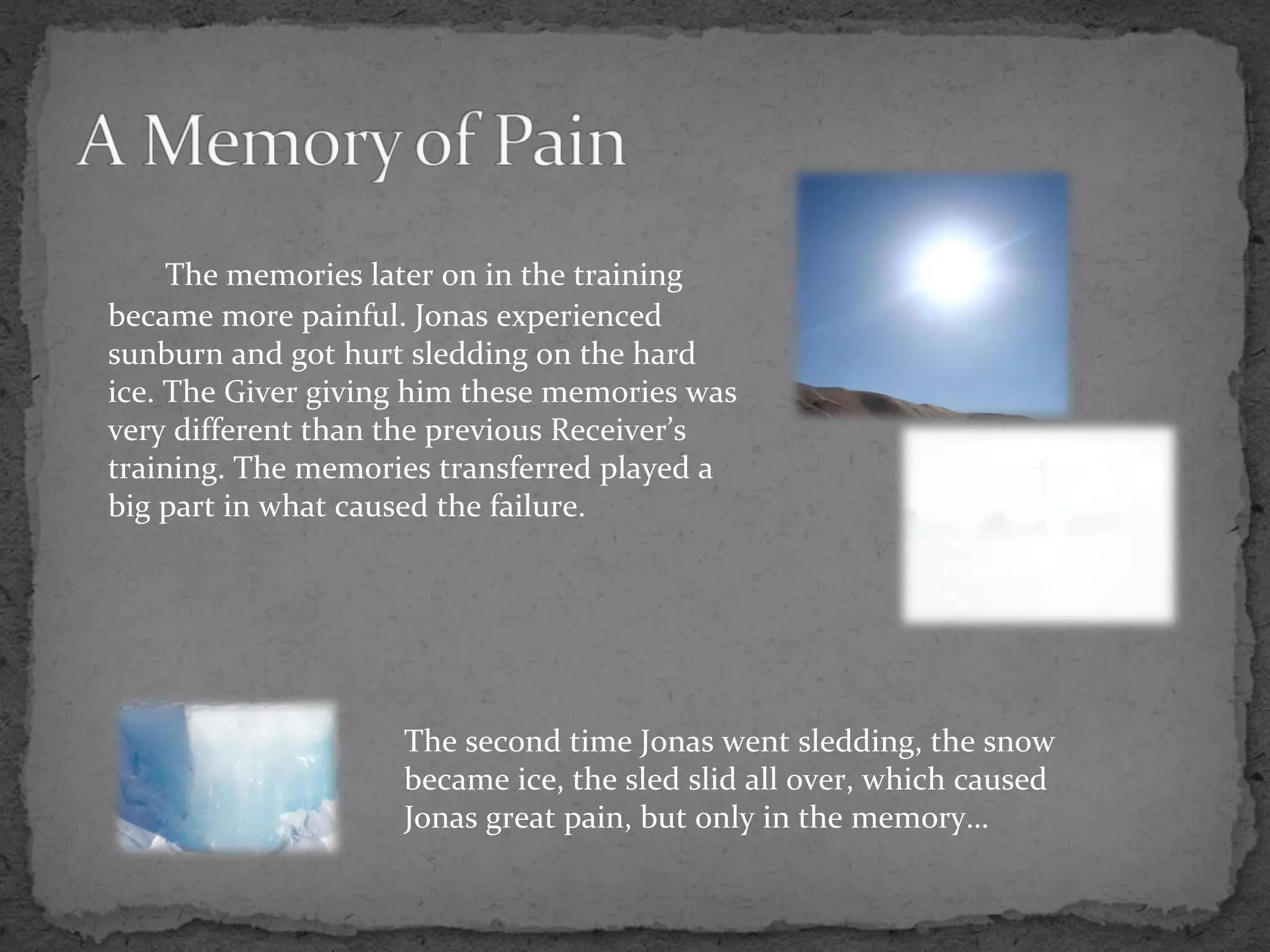 A Memory of Pain

The memories later on in the training became more painful. Jonas experienced sunburn and got hurt sledding on the hard ice. The Giver giving him these memories was very different than the previous Receiver's training. The memories transferred played a big part in what caused the failure.

The second time Jonas went sledding, the snow became ice, the sled slid all over, which caused Jonas great pain, but only in the memory…